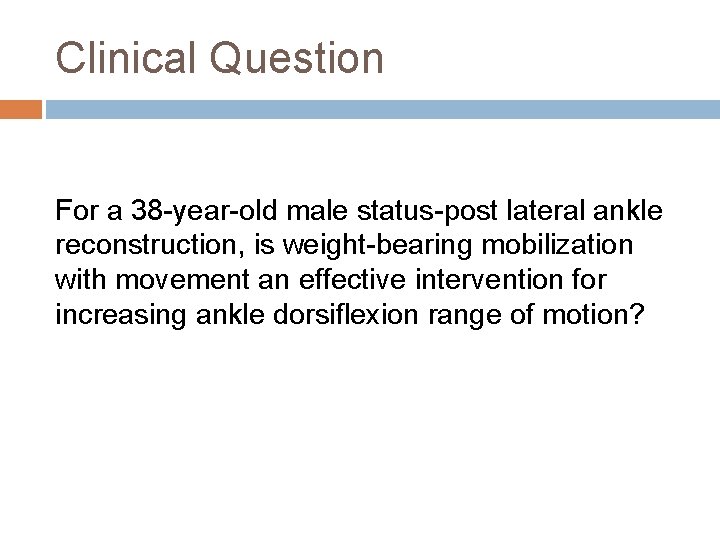 Clinical Question

For a 38-year-old male status-post lateral ankle reconstruction, is weight-bearing mobilization with movement an effective intervention for increasing ankle dorsiflexion range of motion?